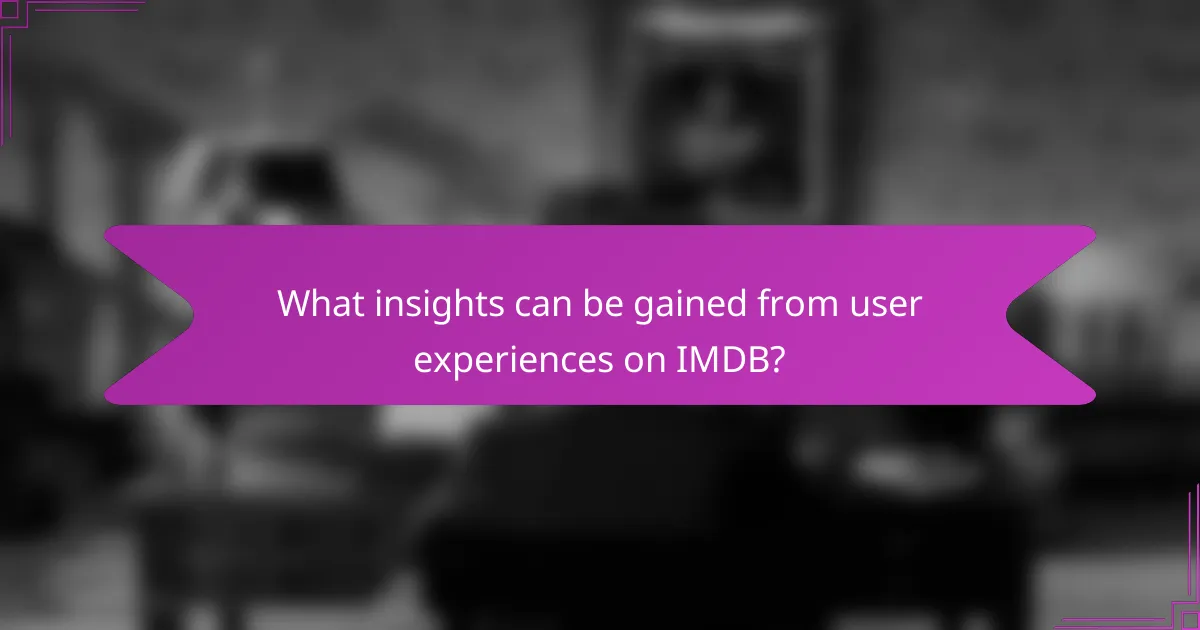 What insights can be gained from user experiences on IMDB?